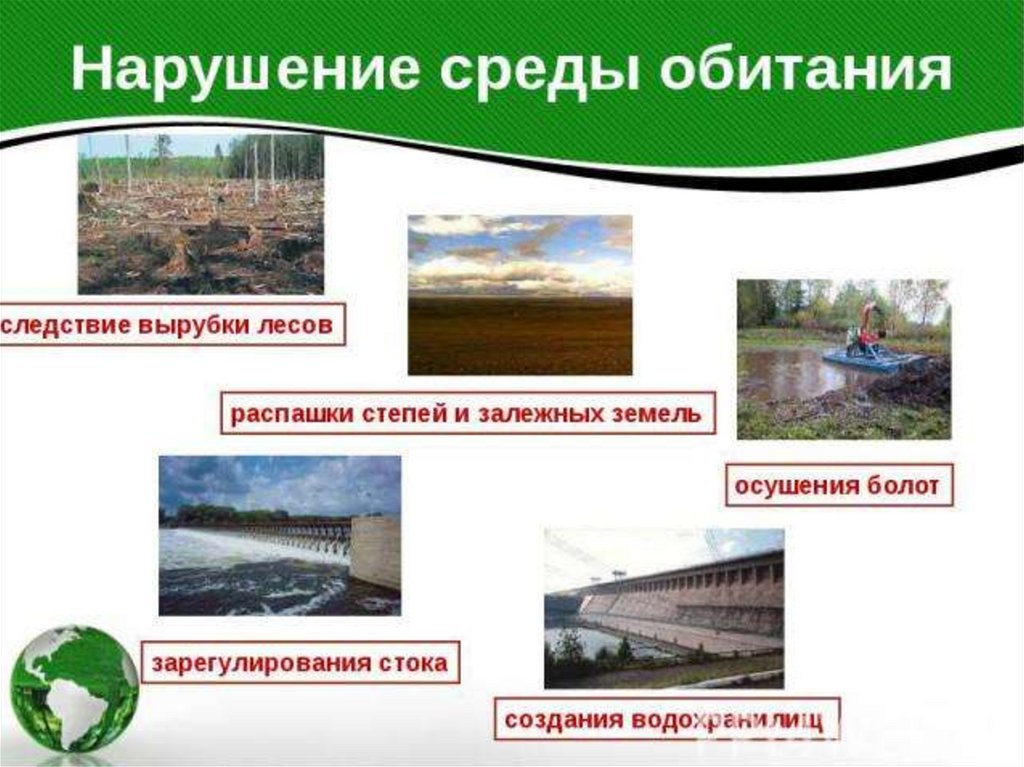 Нарушение среды обитания

следствие вырубки лесов

распашки степей и залежных земель

осушения болот

зарегулирования стока

создания водохранилищ